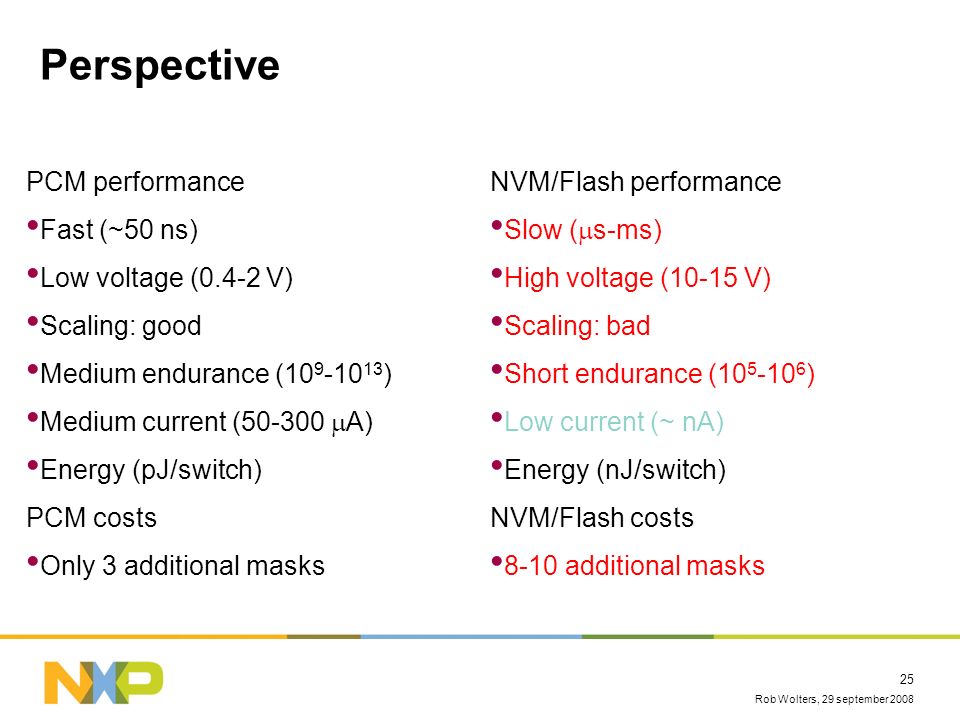 Perspective

PCM performance
• Fast (~50 ns)
• Low voltage (0.4-2 V)
• Scaling: good
• Medium endurance ($10^9$-$10^{13}$)
• Medium current (50-300 $\mu$A)
• Energy (pJ/switch)
PCM costs
• Only 3 additional masks

NVM/Flash performance
• Slow ($\mu$s-ms)
• High voltage (10-15 V)
• Scaling: bad
• Short endurance ($10^5$-$10^6$)
• Low current (~ nA)
• Energy (nJ/switch)
NVM/Flash costs
• 8-10 additional masks

NXP

25
Rob Wolters, 29 september 2008